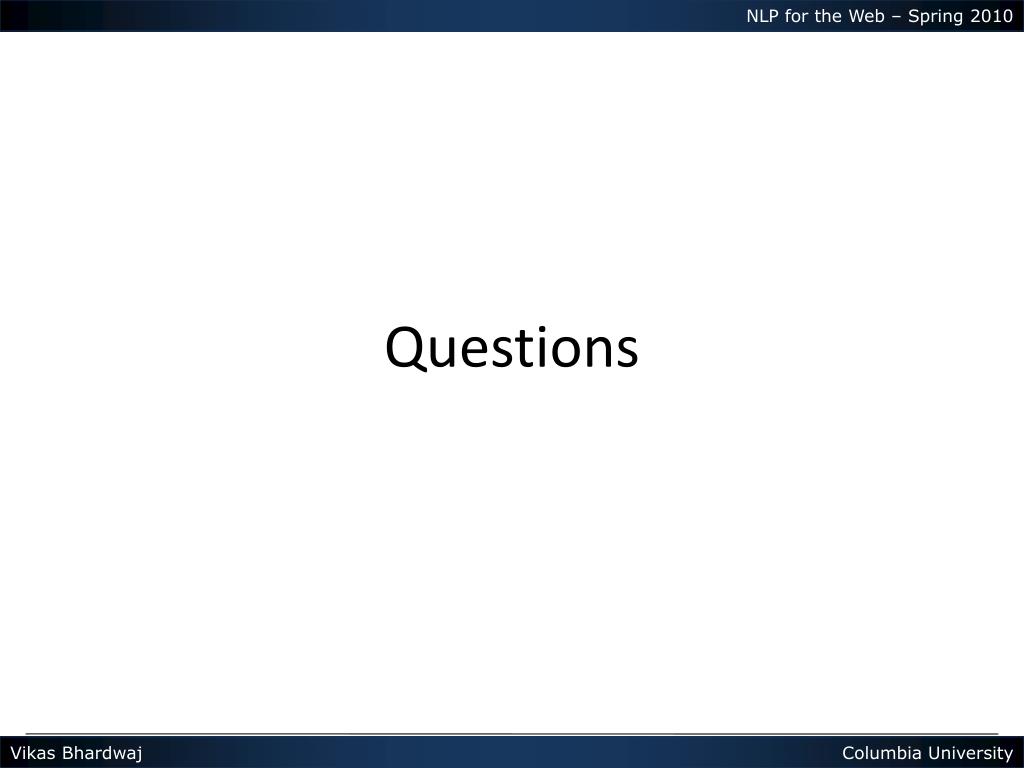 NLP for the Web – Spring 2010

Questions

Vikas Bhardwaj

Columbia University